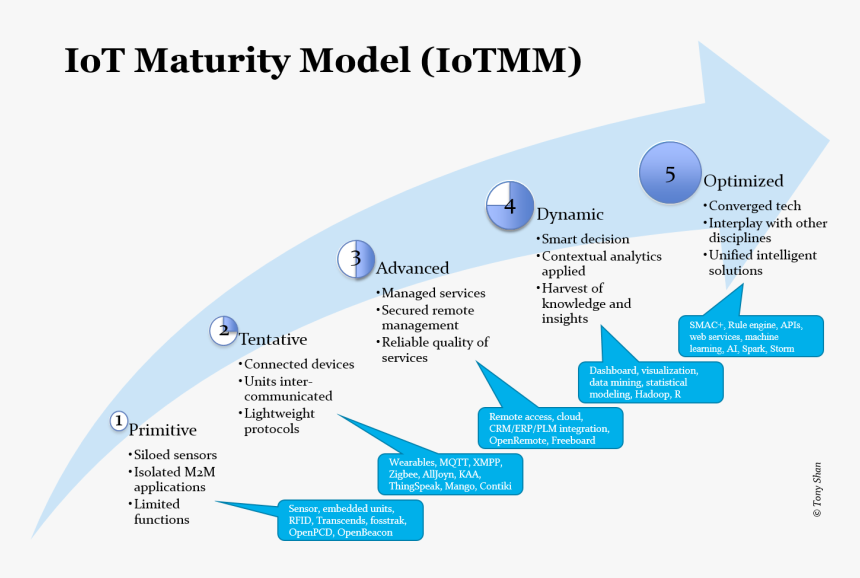 IoT Maturity Model (IoTMM)

1 Primitive
• Siloed sensors
• Isolated M2M applications
• Limited functions

Sensor, embedded units, RFID, Transcends, fosstrak, OpenPCD, OpenBeacon

2 Tentative
• Connected devices
• Units inter-communicated
• Lightweight protocols

Wearables, MQTT, XMPP, Zigbee, AllJoyn, KAA, ThingSpeak, Mango, Contiki

3 Advanced
• Managed services
• Secured remote management
• Reliable quality of services

Remote access, cloud, CRM/ERP/PLM integration, OpenRemote, Freeboard

4 Dynamic
• Smart decision
• Contextual analytics applied
• Harvest of knowledge and insights

Dashboard, visualization, data mining, statistical modeling, Hadoop, R

5 Optimized
• Converged tech
• Interplay with other disciplines
• Unified intelligent solutions

SMAC+, Rule engine, APIs, web services, machine learning, AI, Spark, Storm

© Tony Shan